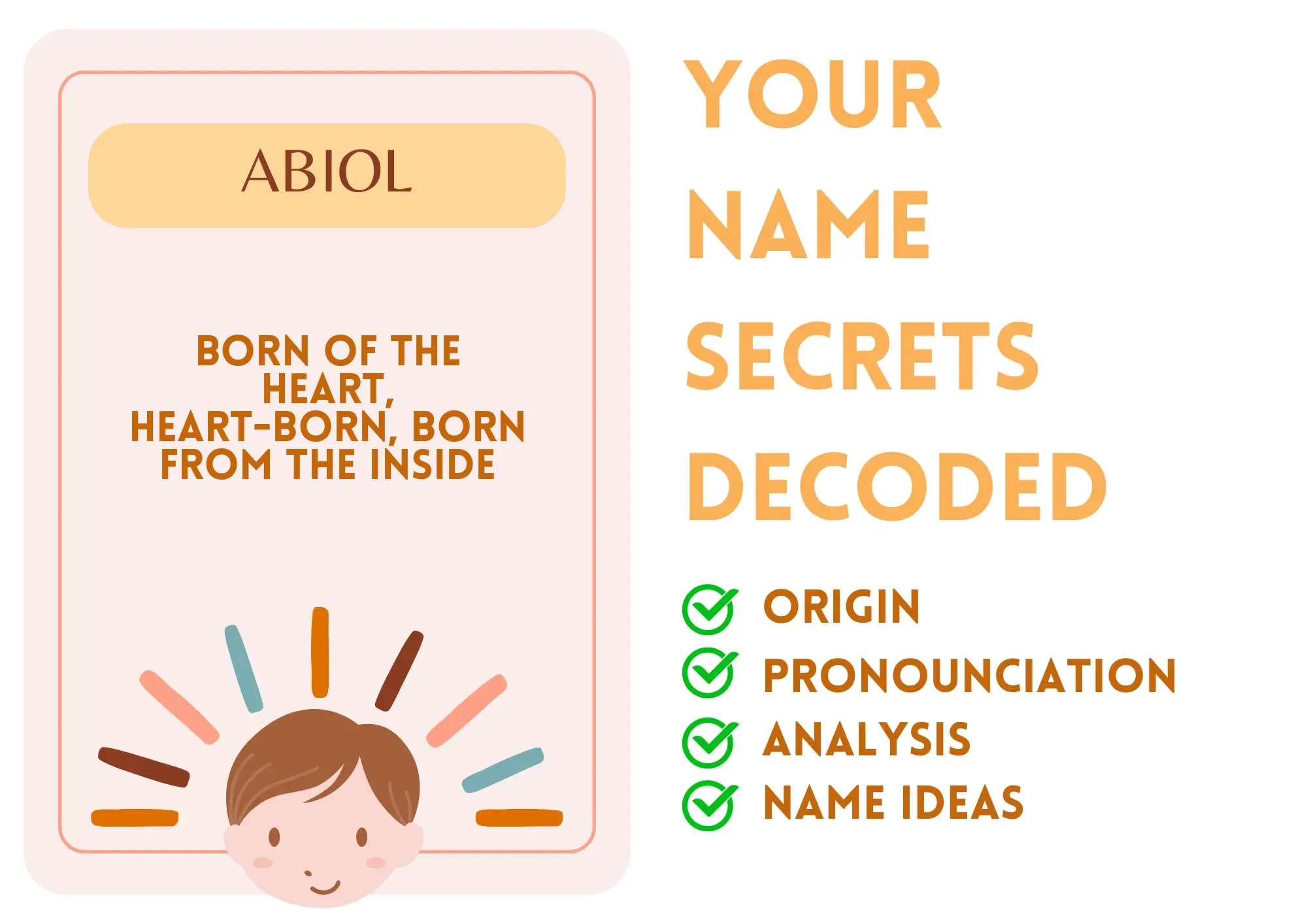 ABIOL

BORN OF THE HEART, HEART-BORN, BORN FROM THE INSIDE

YOUR NAME SECRETS DECODED

ORIGIN
PRONOUNCIATION
ANALYSIS
NAME IDEAS